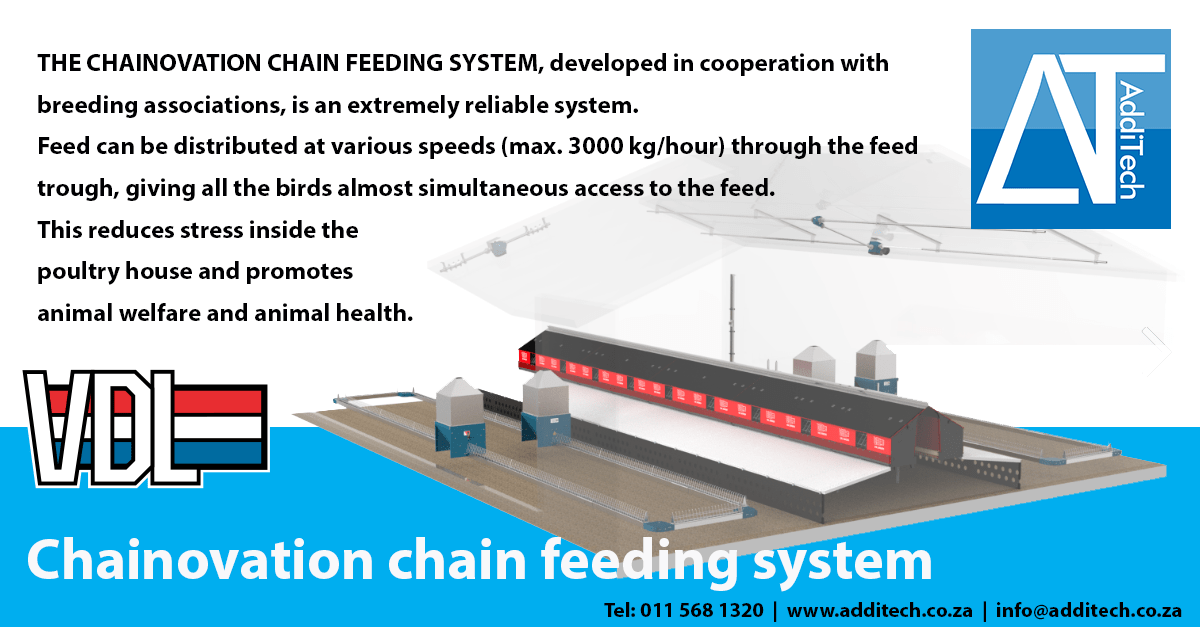 THE CHAINOVATION CHAIN FEEDING SYSTEM, developed in cooperation with breeding associations, is an extremely reliable system.
Feed can be distributed at various speeds (max. 3000 kg/hour) through the feed trough, giving all the birds almost simultaneous access to the feed.
This reduces stress inside the poultry house and promotes animal welfare and animal health.

AT AddiTech

VDL

Chainovation chain feeding system

Tel: 011 568 1320 | www.additech.co.za | info@additech.co.za